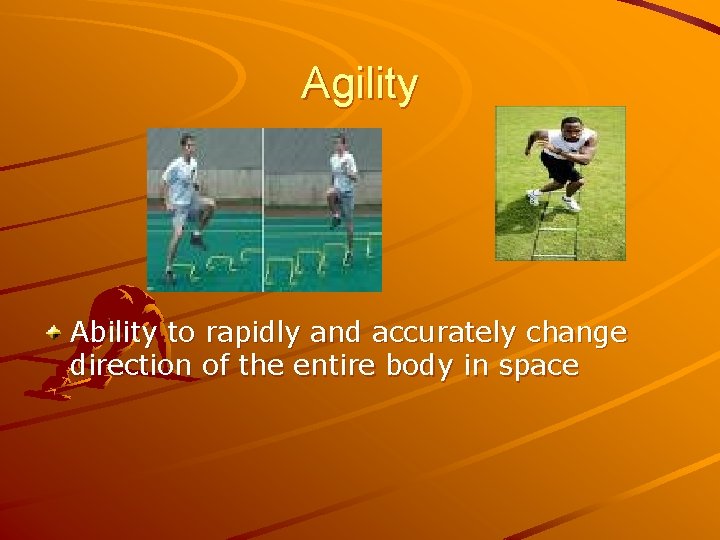 Agility

Ability to rapidly and accurately change direction of the entire body in space